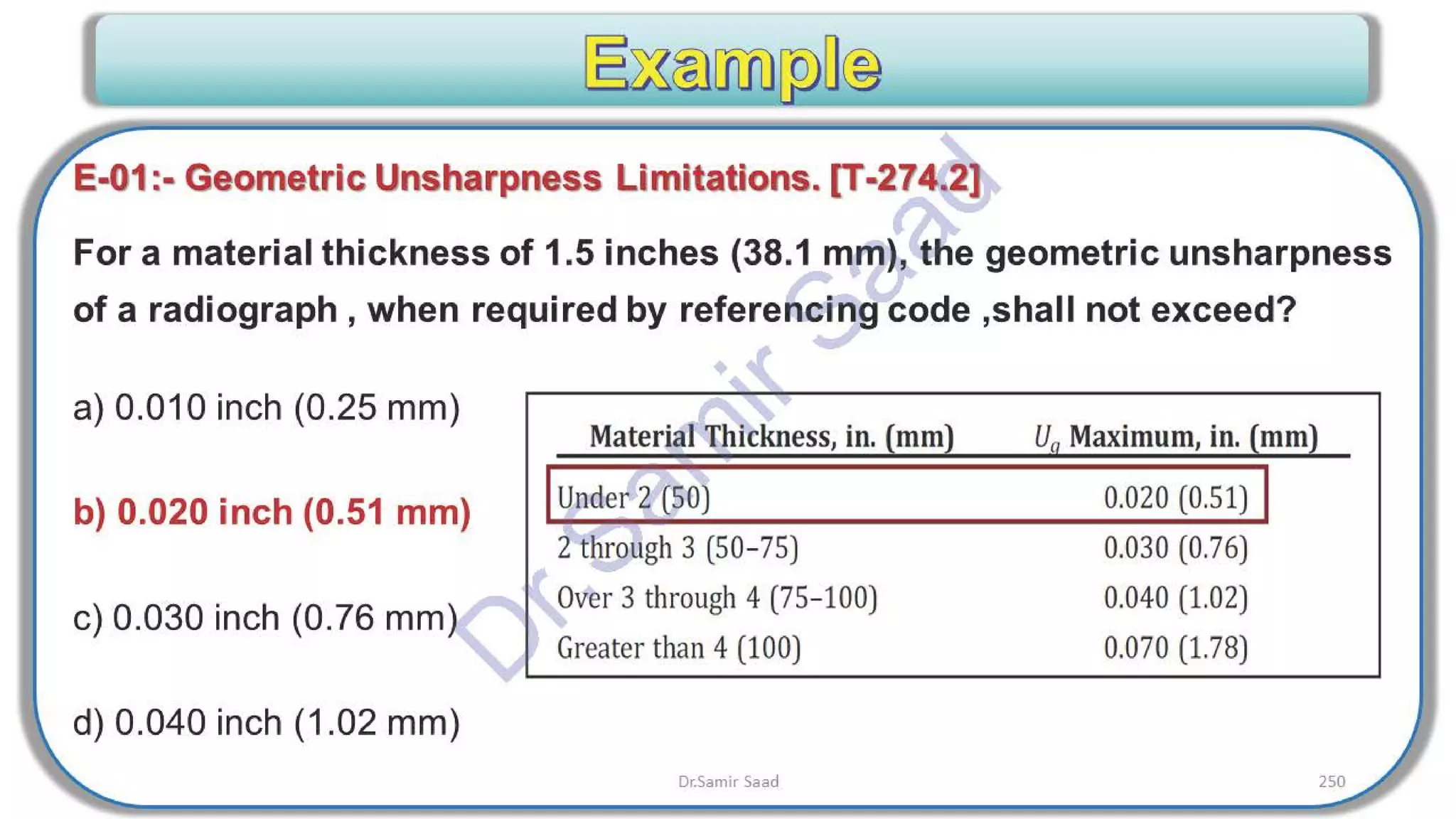 Example

E-01:- Geometric Unsharpness Limitations. [T-274.2]

For a material thickness of 1.5 inches (38.1 mm), the geometric unsharpness of a radiograph , when required by referencing code ,shall not exceed?

a) 0.010 inch (0.25 mm)

b) 0.020 inch (0.51 mm)

c) 0.030 inch (0.76 mm)

d) 0.040 inch (1.02 mm)

| Material Thickness, in. (mm) | $U_g$ Maximum, in. (mm) |
|---|---|
| Under 2 (50) | 0.020 (0.51) |
| 2 through 3 (50–75) | 0.030 (0.76) |
| Over 3 through 4 (75–100) | 0.040 (1.02) |
| Greater than 4 (100) | 0.070 (1.78) |

Dr.Samir Saad

Dr.Samir Saad

250